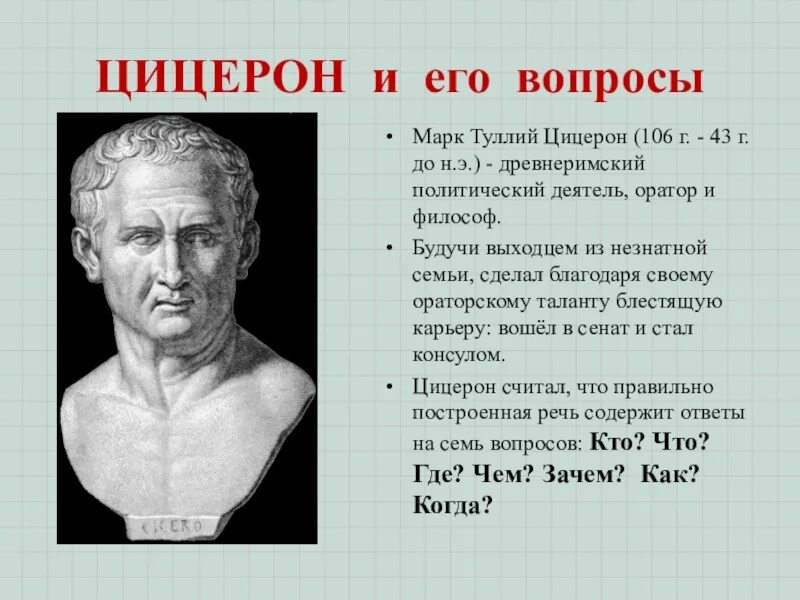 ЦИЦЕРОН и его вопросы

CICERO

• Марк Туллий Цицерон (106 г. - 43 г. до н.э.) - древнеримский политический деятель, оратор и философ.

• Будучи выходцем из незнатной семьи, сделал благодаря своему ораторскому таланту блестящую карьеру: вошёл в сенат и стал консулом.

• Цицерон считал, что правильно построенная речь содержит ответы на семь вопросов: Кто? Что? Где? Чем? Зачем? Как? Когда?